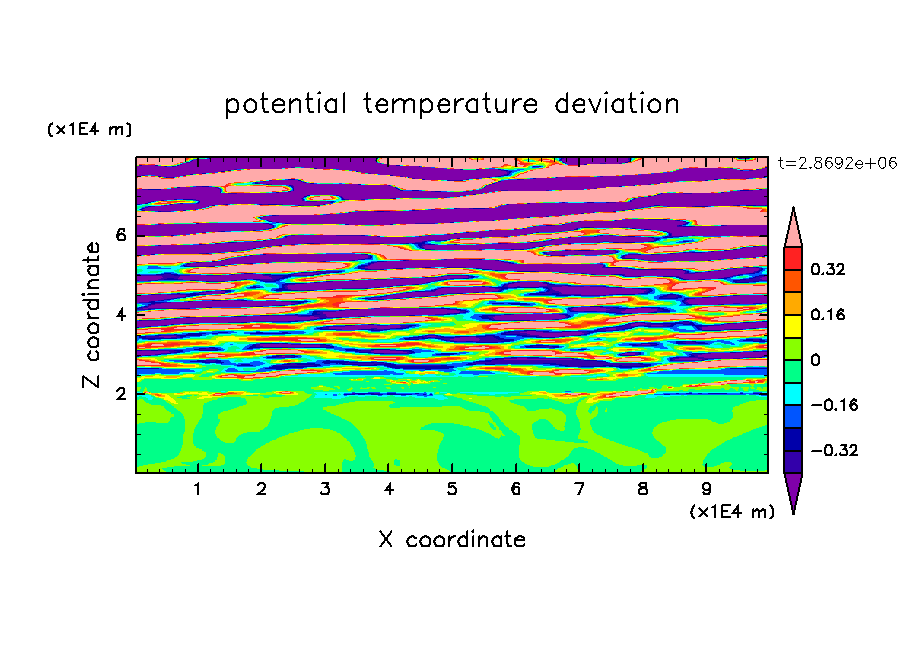 potential temperature deviation

(x1E4 m)

t=2.8692e+06

Z coordinate

6

4

2

0.32

0.16

0

−0.16

−0.32

1 2 3 4 5 6 7 8 9

(x1E4 m)

X coordinate